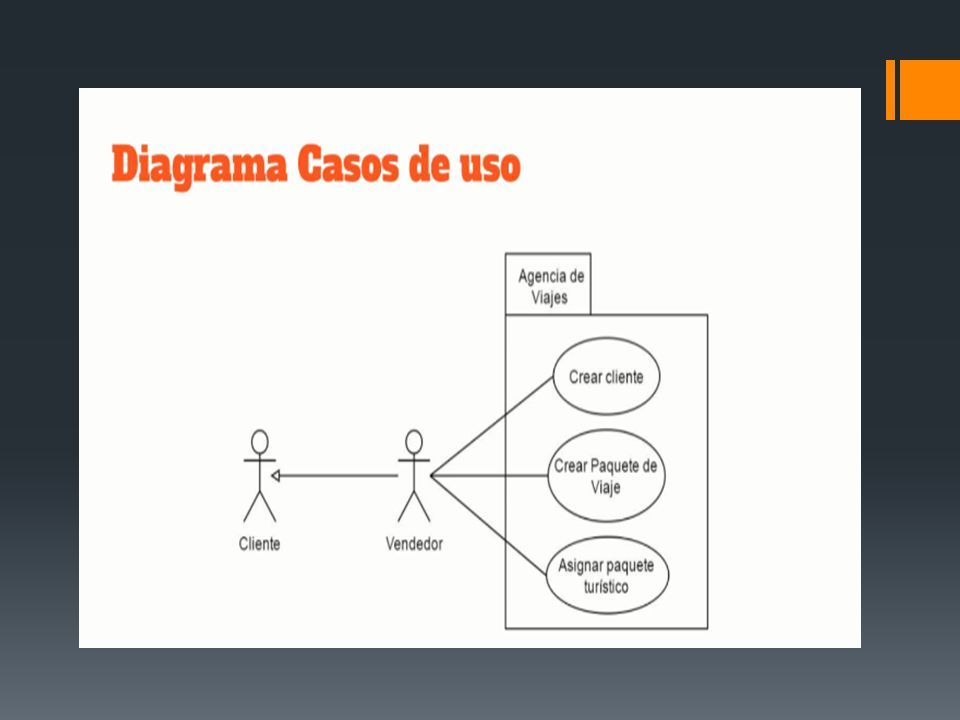 Diagrama Casos de uso

Agencia de Viajes

Crear cliente

Crear Paquete de Viaje

Asignar paquete turístico

Cliente

Vendedor